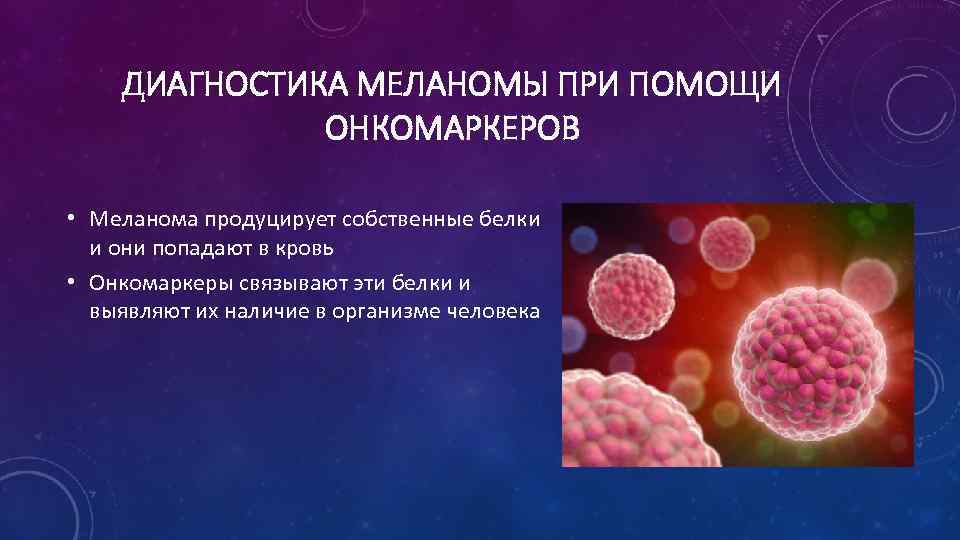 ДИАГНОСТИКА МЕЛАНОМЫ ПРИ ПОМОЩИ ОНКОМАРКЕРОВ

• Меланома продуцирует собственные белки и они попадают в кровь
• Онкомаркеры связывают эти белки и выявляют их наличие в организме человека